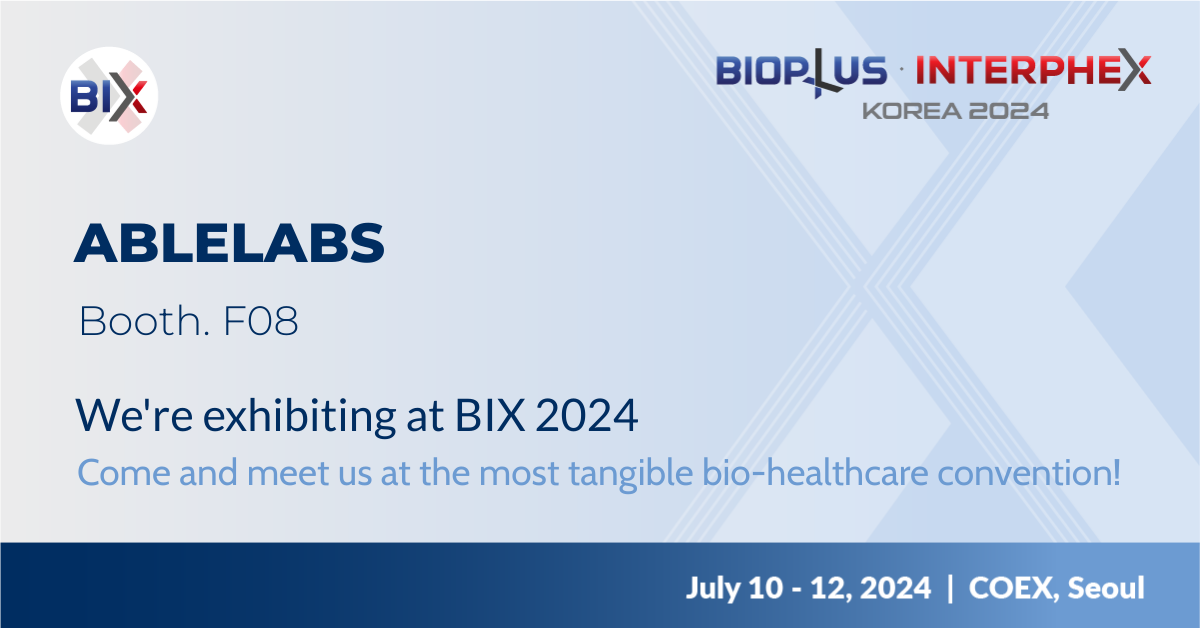 BIX

BIOPLUS · INTERPHEX
KOREA 2024

ABLELABS

Booth. F08

We're exhibiting at BIX 2024

Come and meet us at the most tangible bio-healthcare convention!

July 10 - 12, 2024 | COEX, Seoul